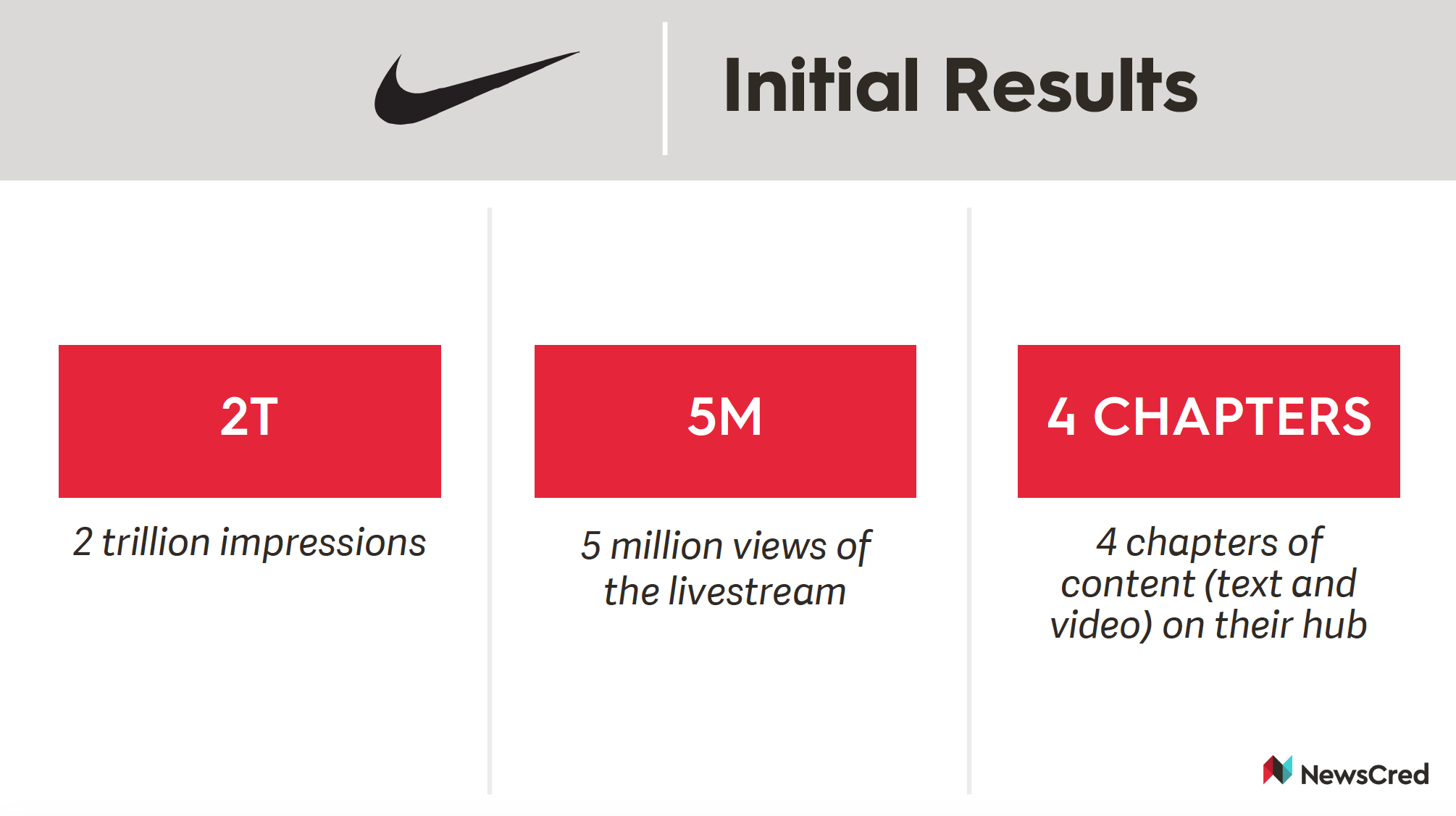 Initial Results

2T

2 trillion impressions

5M

5 million views of the livestream

4 CHAPTERS

4 chapters of content (text and video) on their hub

NewsCred